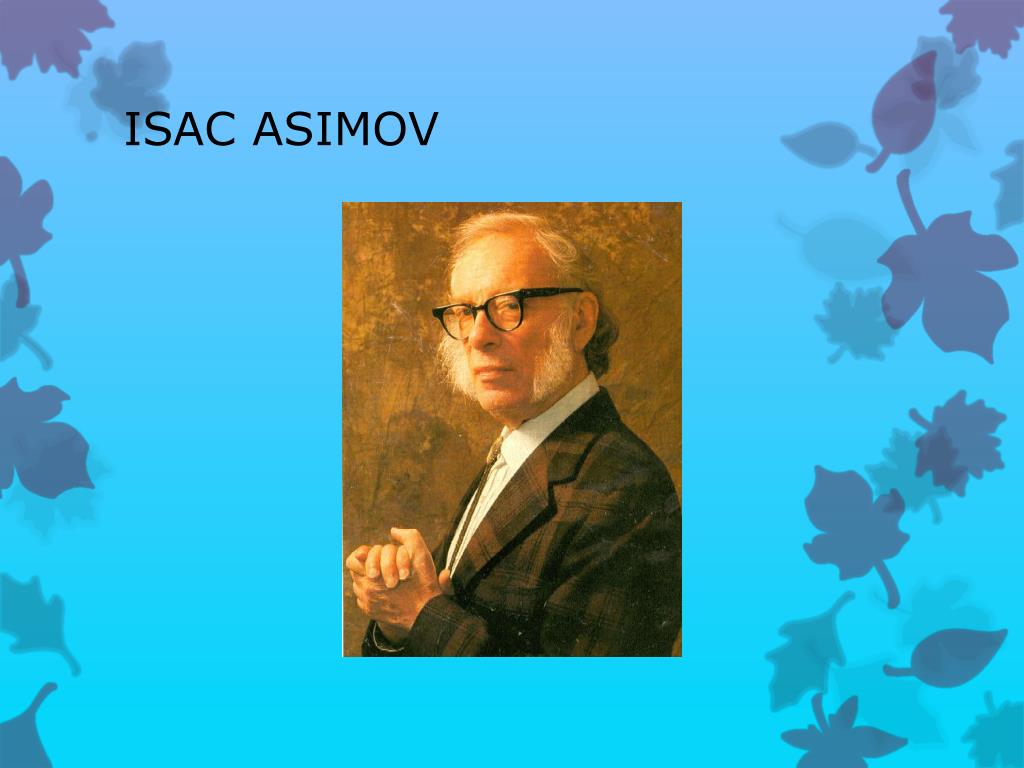 ISAC ASIMOV